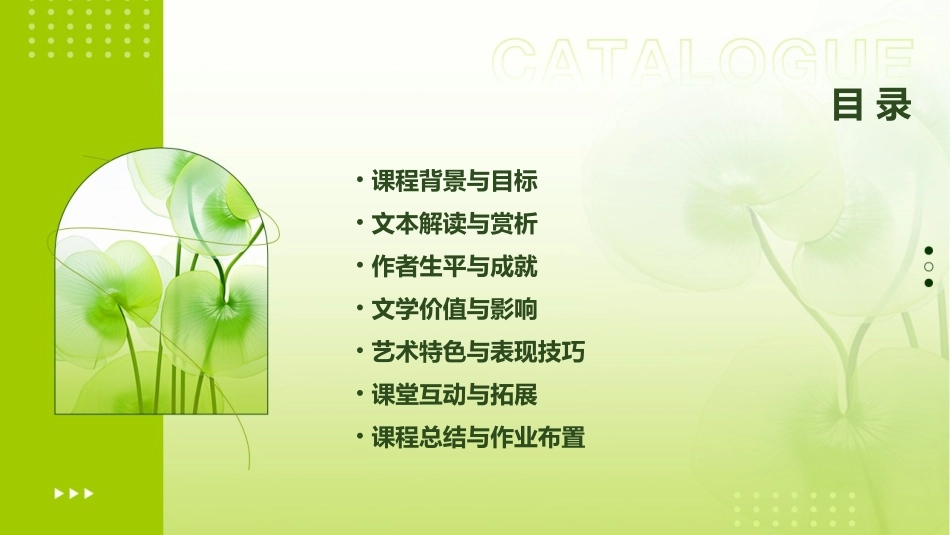 CATALOGUE
目录

• 课程背景与目标
• 文本解读与赏析
• 作者生平与成就
• 文学价值与影响
• 艺术特色与表现技巧
• 课堂互动与拓展
• 课程总结与作业布置